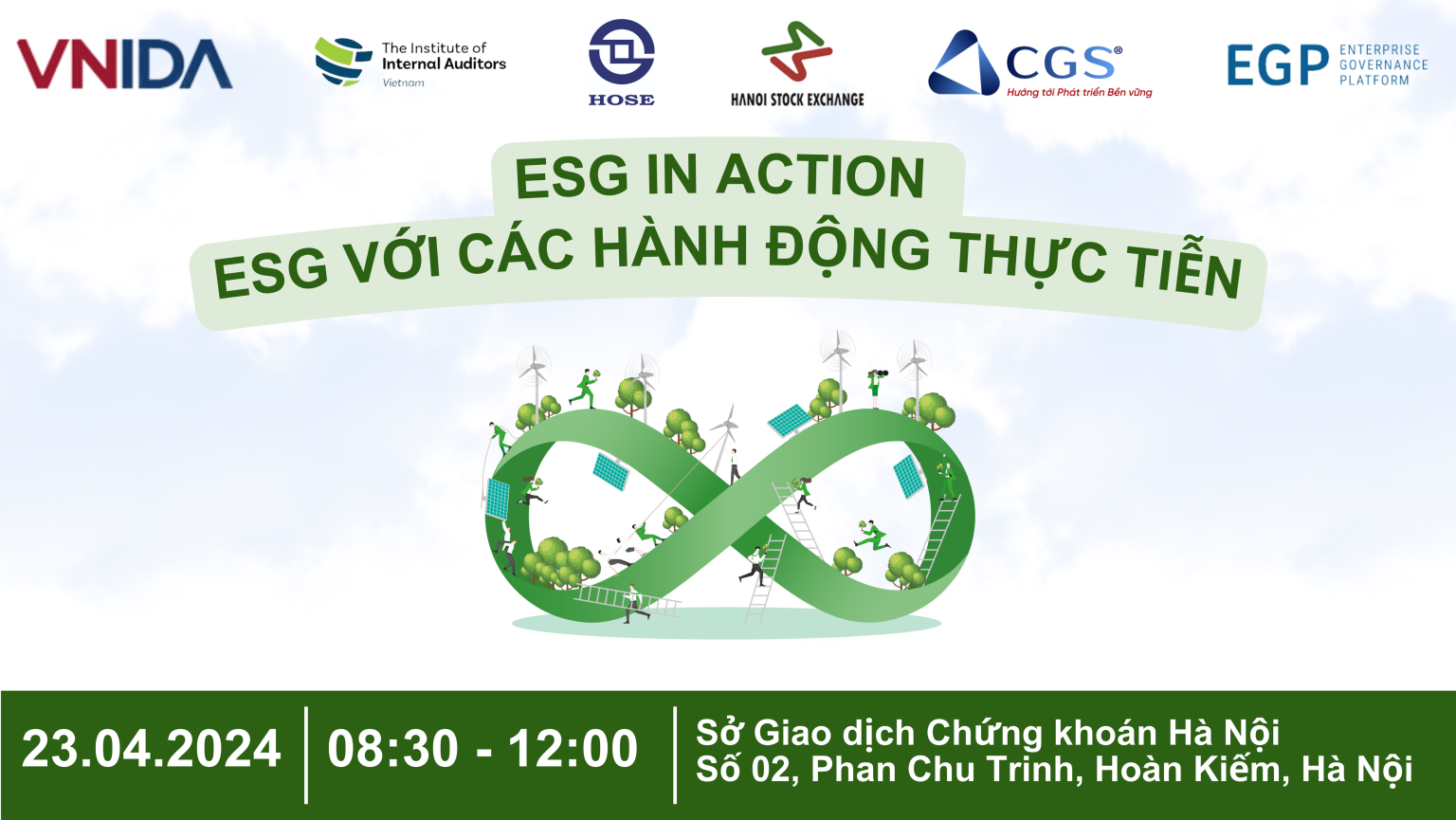 VNIDA

The Institute of Internal Auditors Vietnam

HOSE

HANOI STOCK EXCHANGE

CGS®
Hướng tới Phát triển Bền vững

EGP ENTERPRISE GOVERNANCE PLATFORM

ESG IN ACTION
ESG VỚI CÁC HÀNH ĐỘNG THỰC TIỄN

23.04.2024 | 08:30 - 12:00 | Sở Giao dịch Chứng khoán Hà Nội
Số 02, Phan Chu Trinh, Hoàn Kiếm, Hà Nội